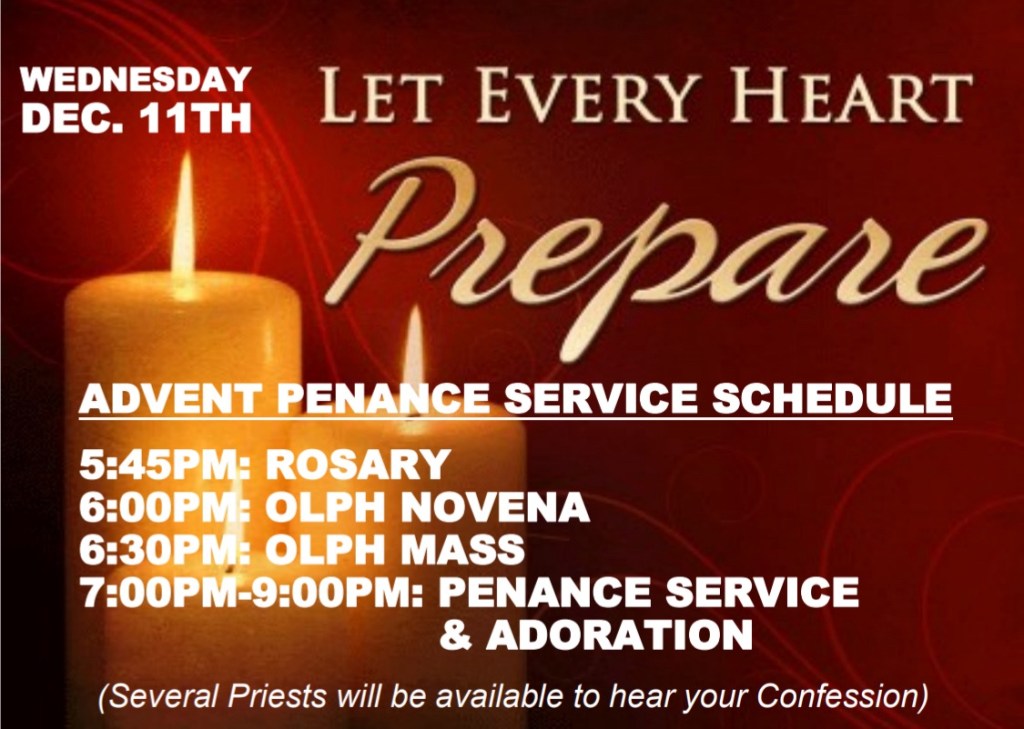 WEDNESDAY
DEC. 11TH

LET EVERY HEART
Prepare

ADVENT PENANCE SERVICE SCHEDULE

5:45PM: ROSARY
6:00PM: OLPH NOVENA
6:30PM: OLPH MASS
7:00PM-9:00PM: PENANCE SERVICE & ADORATION

(Several Priests will be available to hear your Confession)